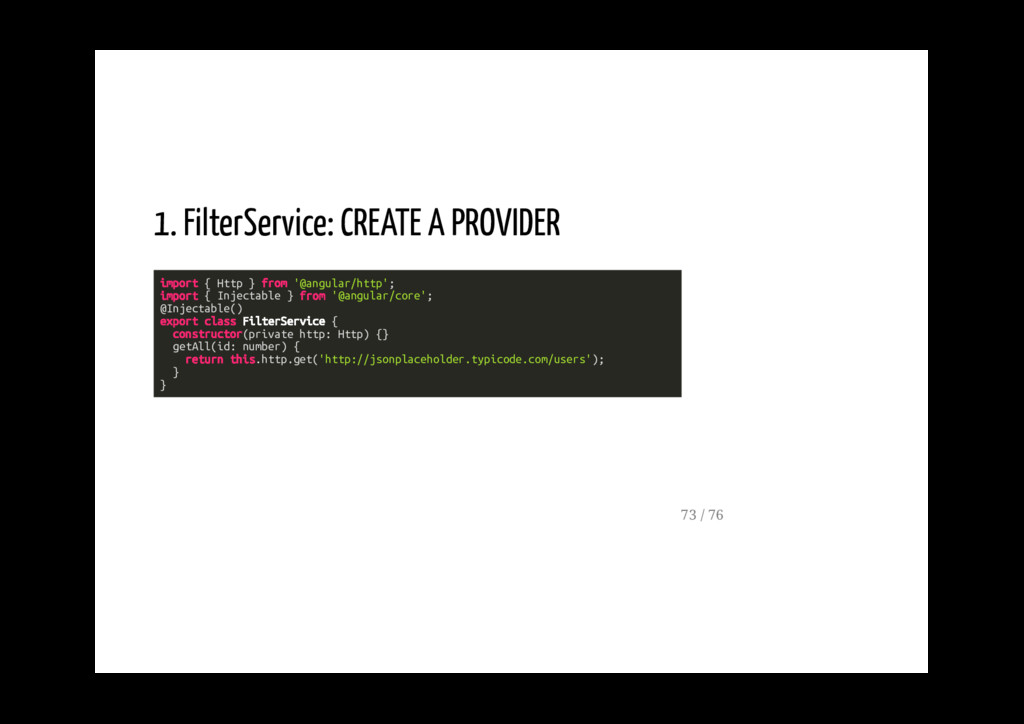 1. FilterService: CREATE A PROVIDER

import { Http } from '@angular/http';
import { Injectable } from '@angular/core';
@Injectable()
export class FilterService {
  constructor(private http: Http) {}
  getAll(id: number) {
    return this.http.get('http://jsonplaceholder.typicode.com/users');
  }
}

73 / 76